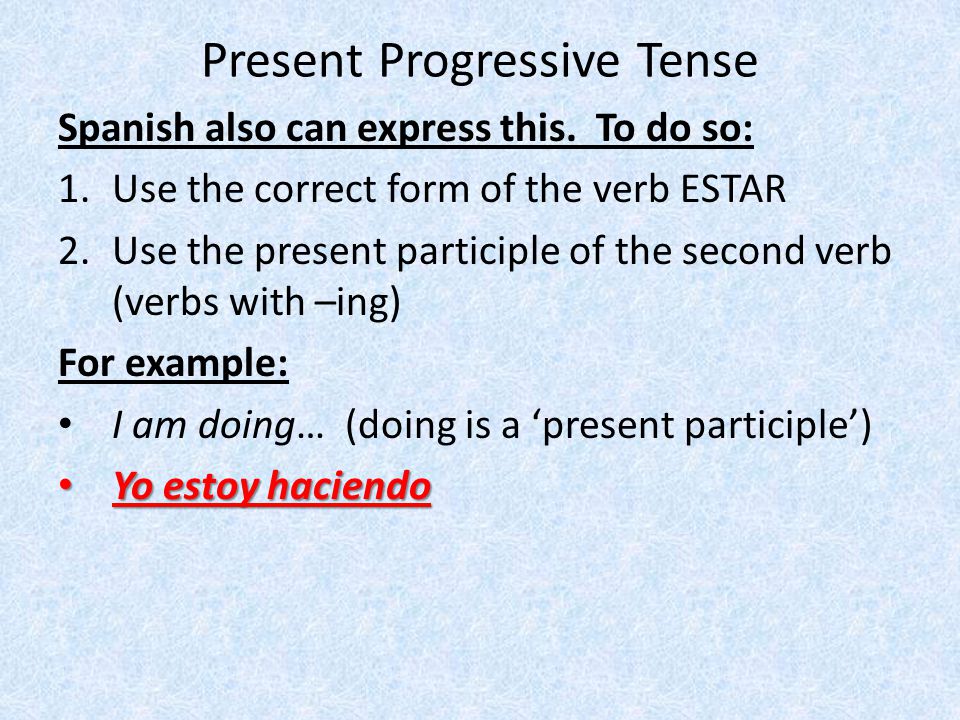 Present Progressive Tense

Spanish also can express this. To do so:

1. Use the correct form of the verb ESTAR
2. Use the present participle of the second verb (verbs with –ing)

For example:

• I am doing… (doing is a ‘present participle’)
• Yo estoy haciendo